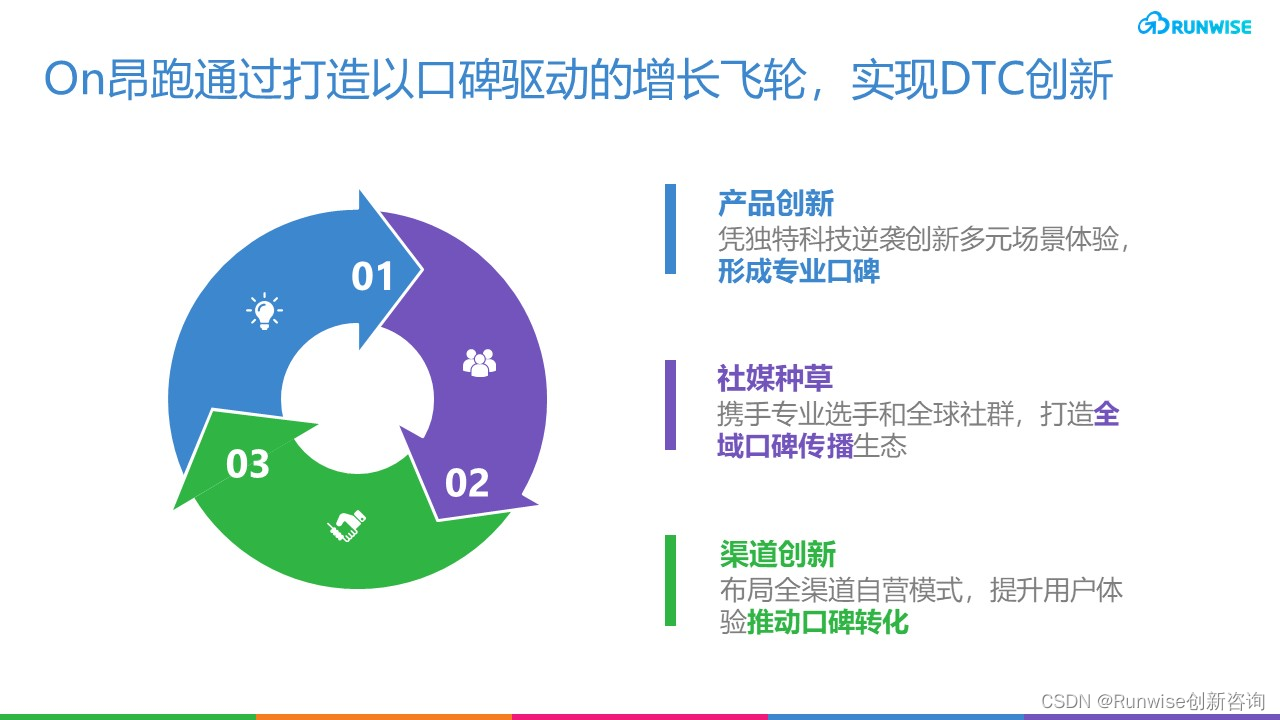 RUNWISE

On昂跑通过打造以口碑驱动的增长飞轮，实现DTC创新

01

02

03

产品创新
凭独特科技逆袭创新多元场景体验，形成专业口碑

社媒种草
携手专业选手和全球社群，打造全域口碑传播生态

渠道创新
布局全渠道自营模式，提升用户体验推动口碑转化

CSDN @Runwise创新咨询